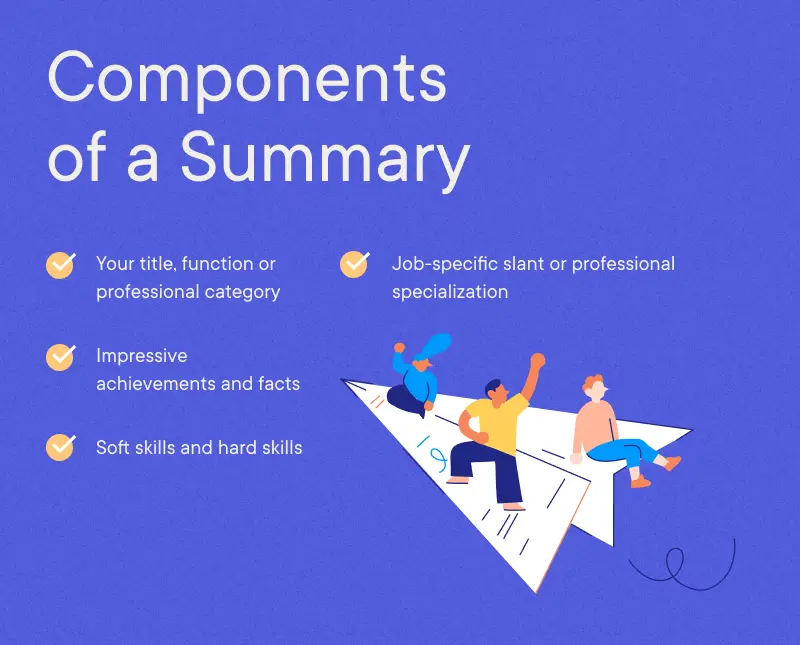 Components of a Summary

Your title, function or professional category

Impressive achievements and facts

Soft skills and hard skills

Job-specific slant or professional specialization